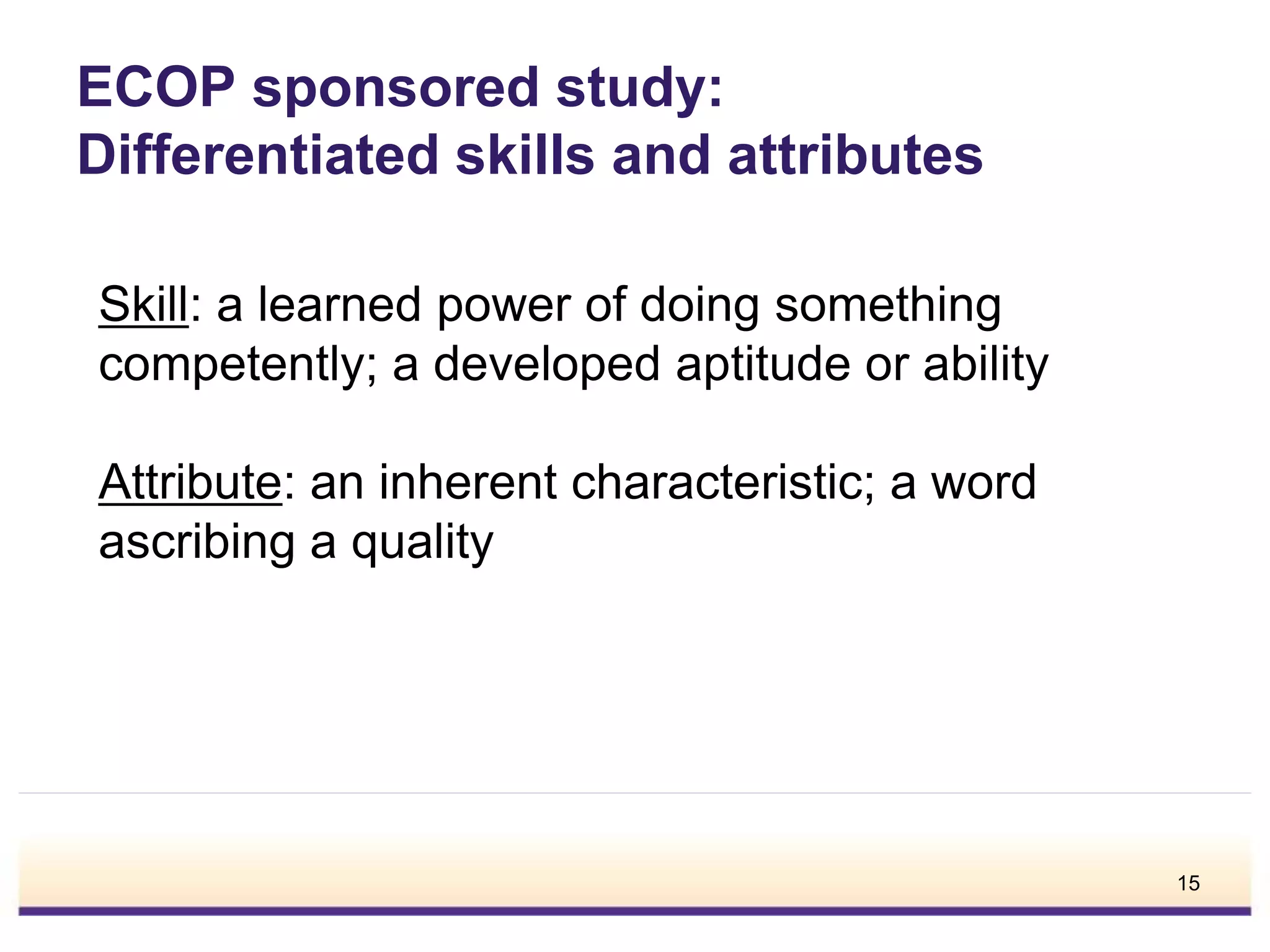 ECOP sponsored study:
Differentiated skills and attributes

Skill: a learned power of doing something competently; a developed aptitude or ability

Attribute: an inherent characteristic; a word ascribing a quality

15